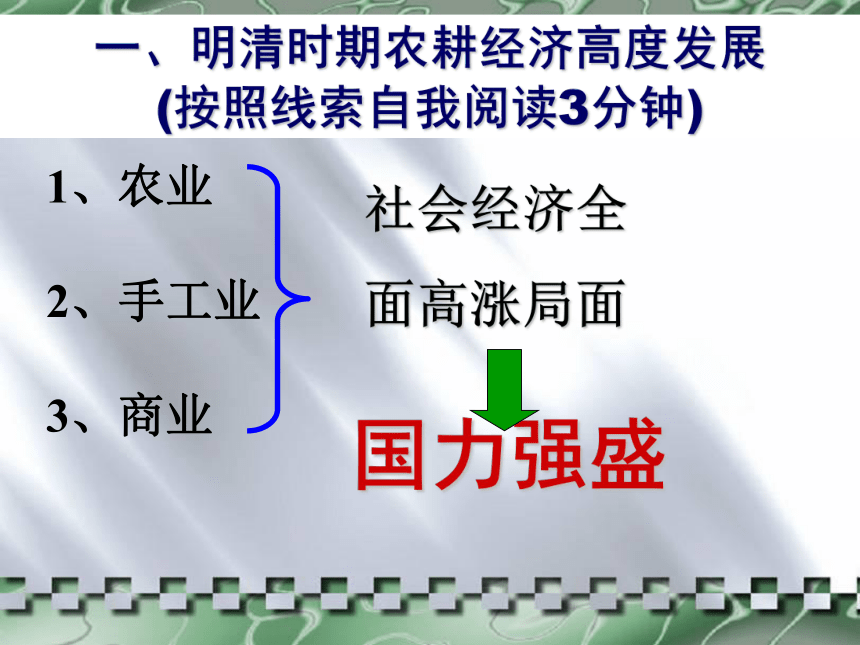 一、明清时期农耕经济高度发展
(按照线索自我阅读3分钟)

1、农业

2、手工业

3、商业

社会经济全面高涨局面

国力强盛